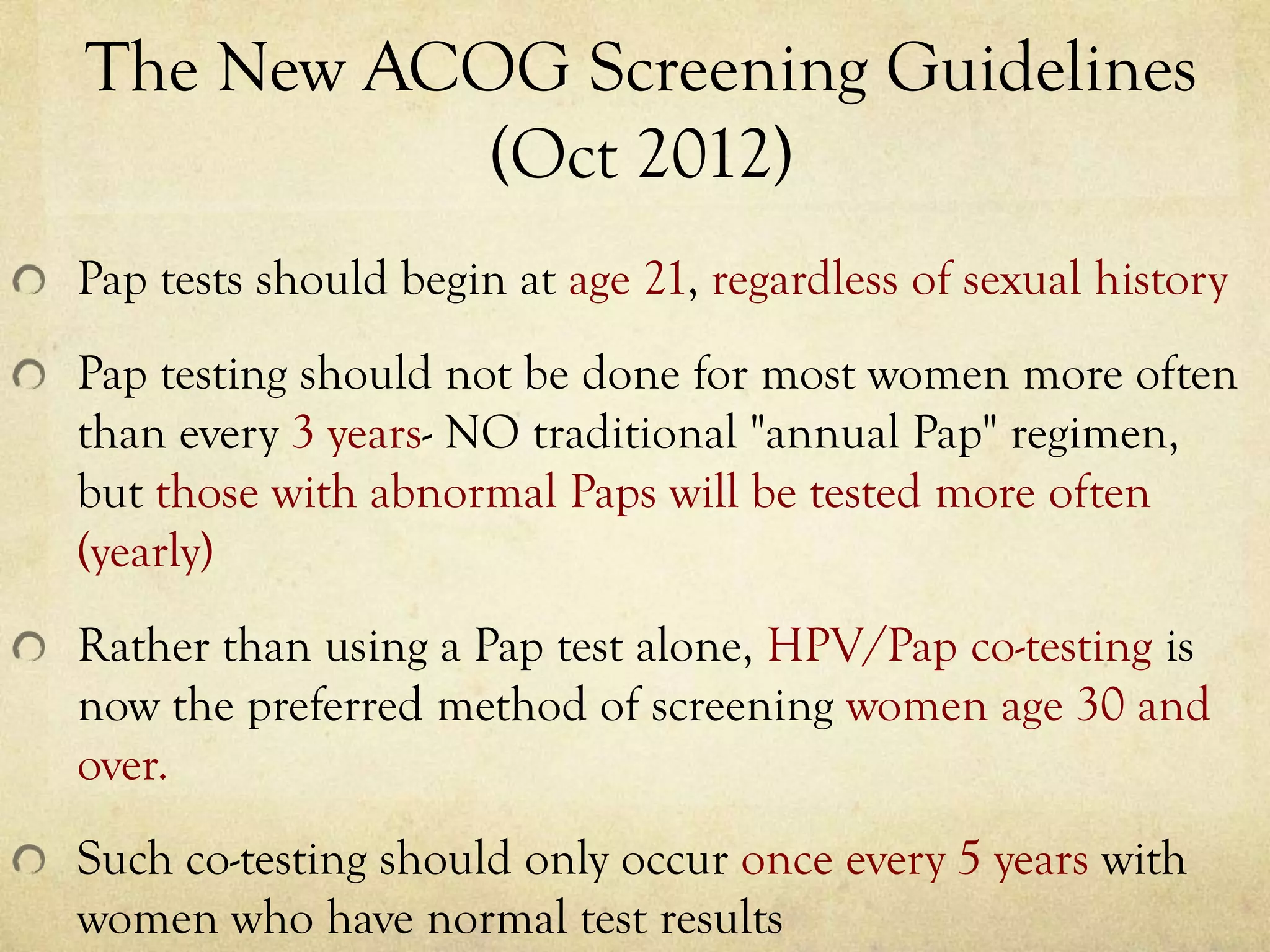 The New ACOG Screening Guidelines (Oct 2012)

Pap tests should begin at age 21, regardless of sexual history

Pap testing should not be done for most women more often than every 3 years- NO traditional "annual Pap" regimen, but those with abnormal Paps will be tested more often (yearly)

Rather than using a Pap test alone, HPV/Pap co-testing is now the preferred method of screening women age 30 and over.

Such co-testing should only occur once every 5 years with women who have normal test results